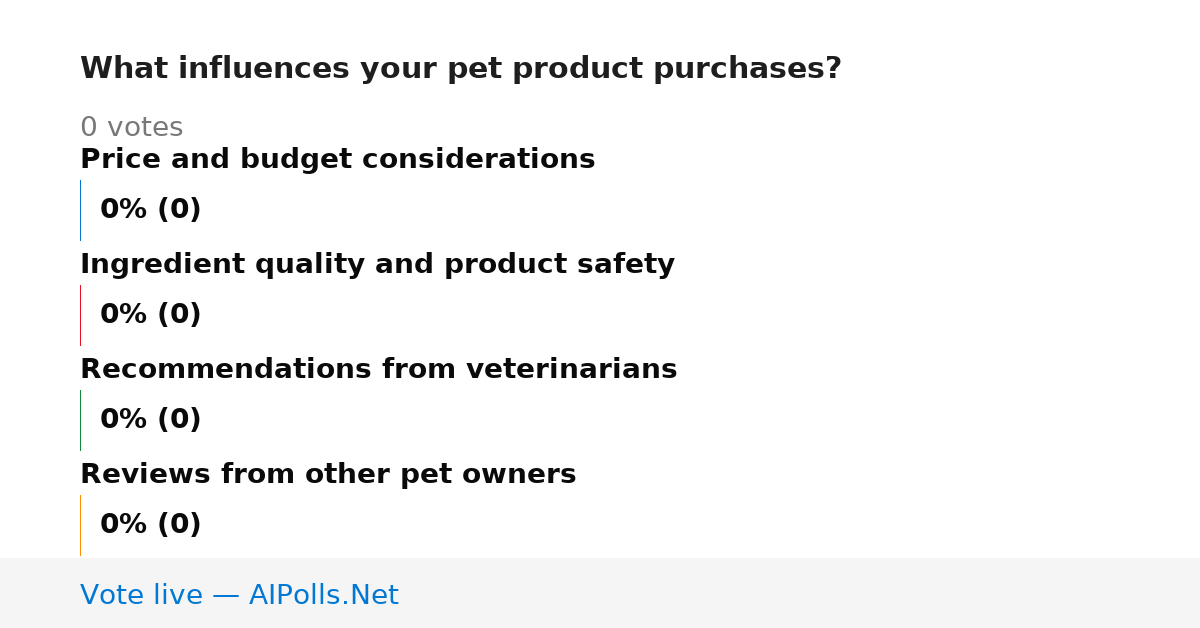 What influences your pet product purchases?

0 votes

Price and budget considerations

0% (0)

Ingredient quality and product safety

0% (0)

Recommendations from veterinarians

0% (0)

Reviews from other pet owners

0% (0)

Vote live — AIPolls.Net